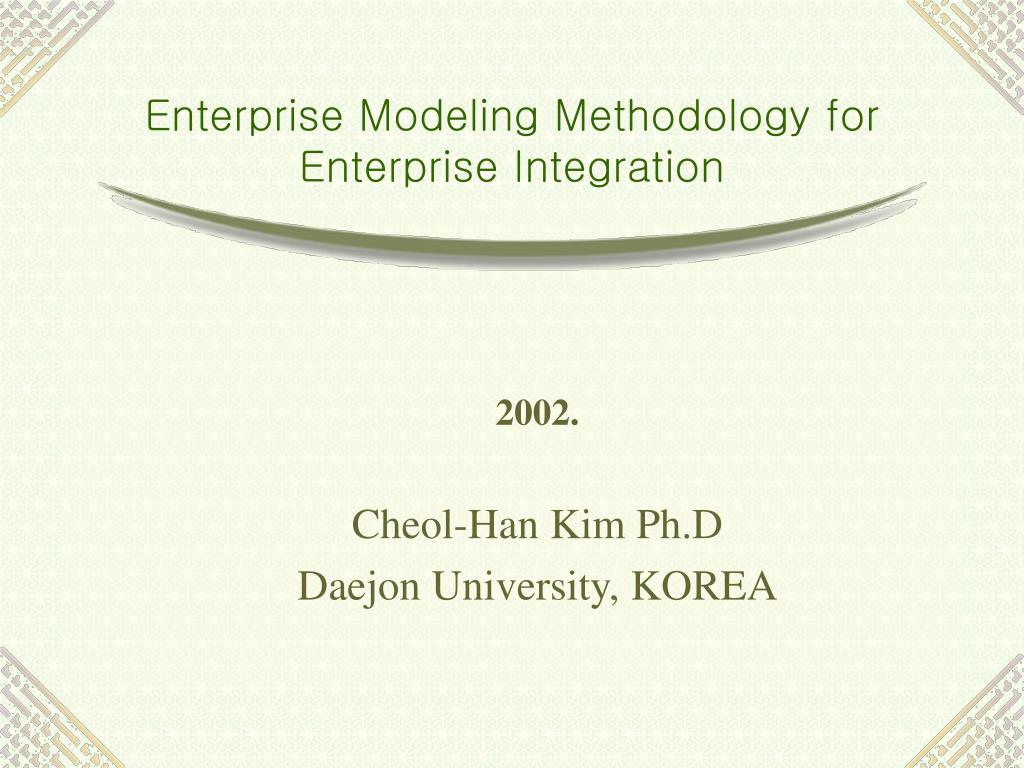 Enterprise Modeling Methodology for Enterprise Integration

2002.

Cheol-Han Kim Ph.D
Daejon University, KOREA